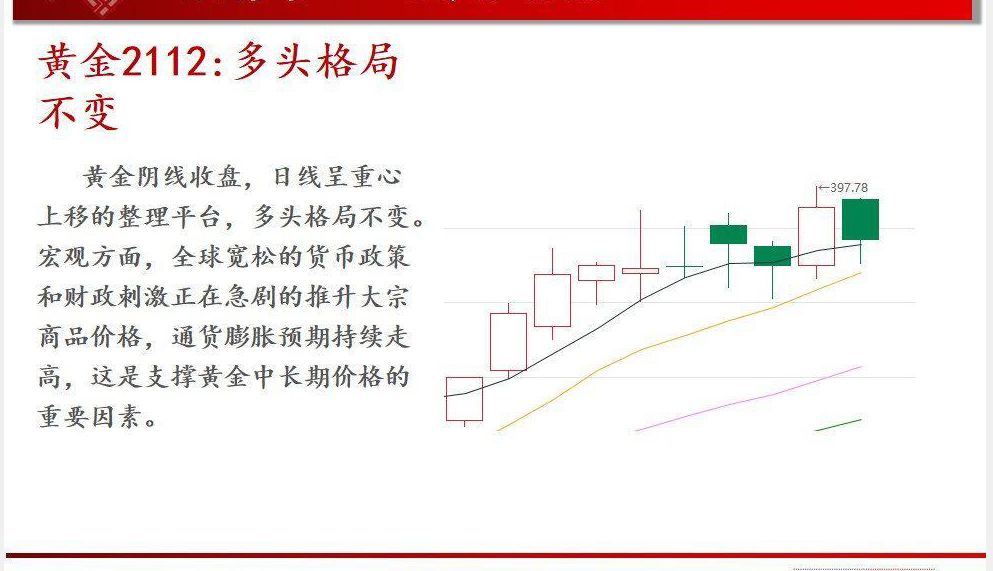 黄金2112：多头格局不变

黄金阴线收盘，日线呈重心上移的整理平台，多头格局不变。宏观方面，全球宽松的货币政策和财政刺激正在急剧的推升大宗商品价格，通货膨胀预期持续走高，这是支撑黄金中长期价格的重要因素。

←397.78